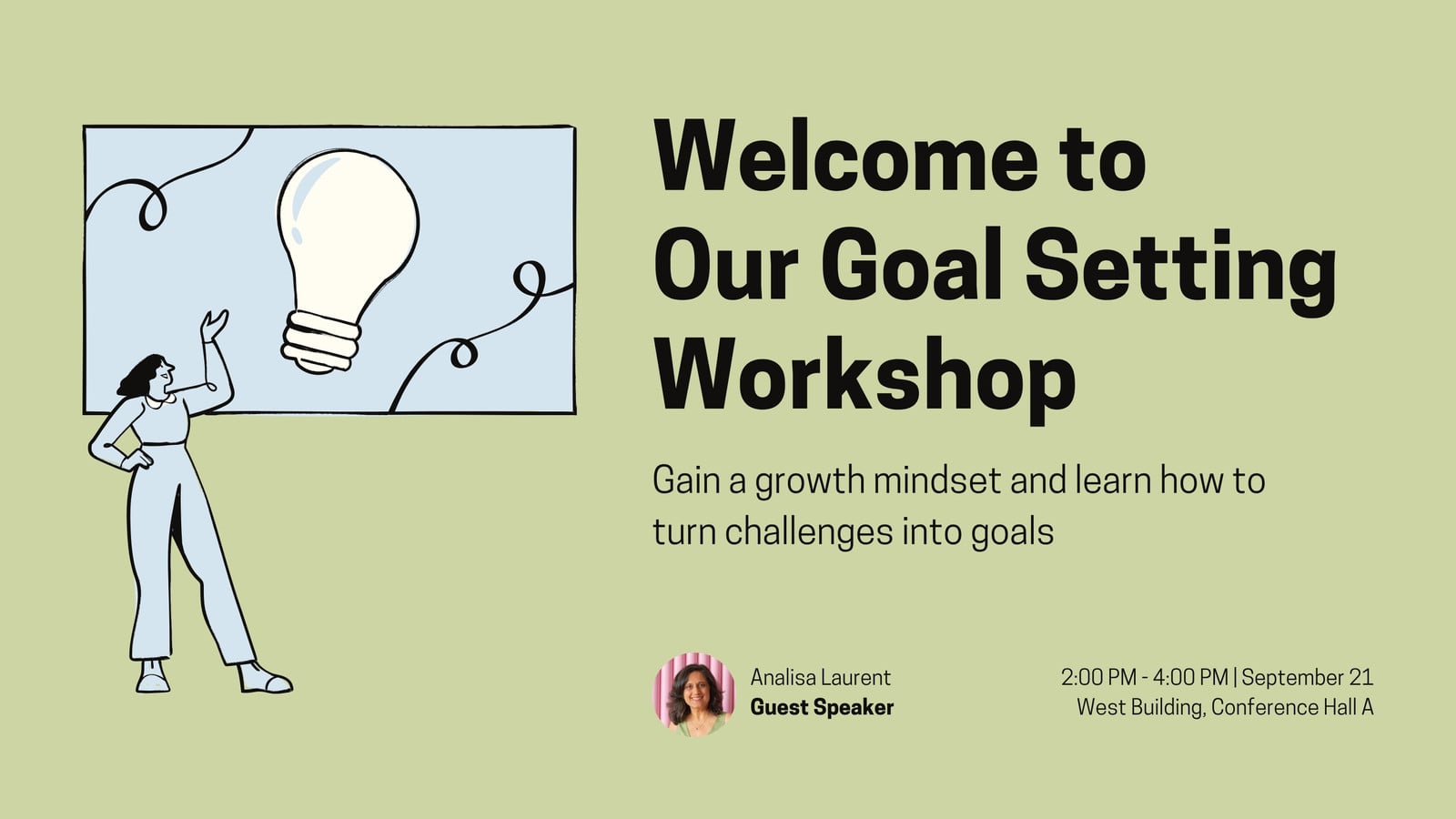 Welcome to Our Goal Setting Workshop

Gain a growth mindset and learn how to turn challenges into goals

Analisa Laurent
Guest Speaker

2:00 PM - 4:00 PM | September 21
West Building, Conference Hall A